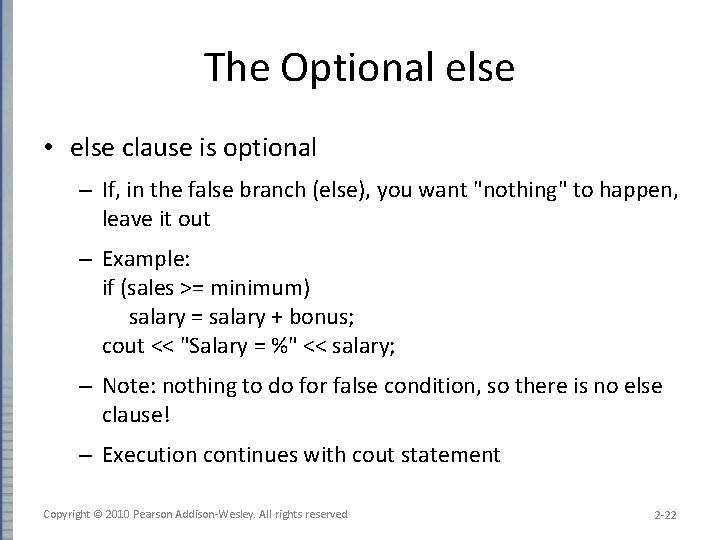 The Optional else

• else clause is optional

– If, in the false branch (else), you want "nothing" to happen, leave it out

– Example:
if (sales >= minimum)
salary = salary + bonus;
cout << "Salary = %" << salary;

– Note: nothing to do for false condition, so there is no else clause!

– Execution continues with cout statement

Copyright © 2010 Pearson Addison-Wesley. All rights reserved

2-22